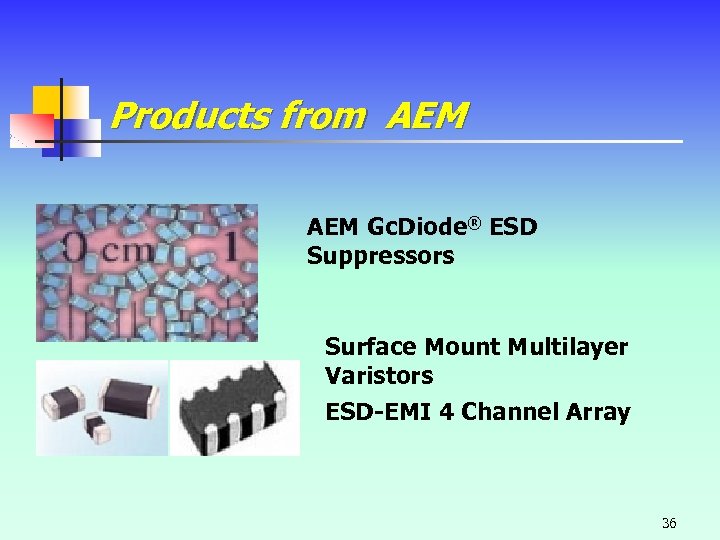 Products from AEM

0 cm 1

AEM GcDiode® ESD Suppressors

Surface Mount Multilayer Varistors

ESD-EMI 4 Channel Array

36